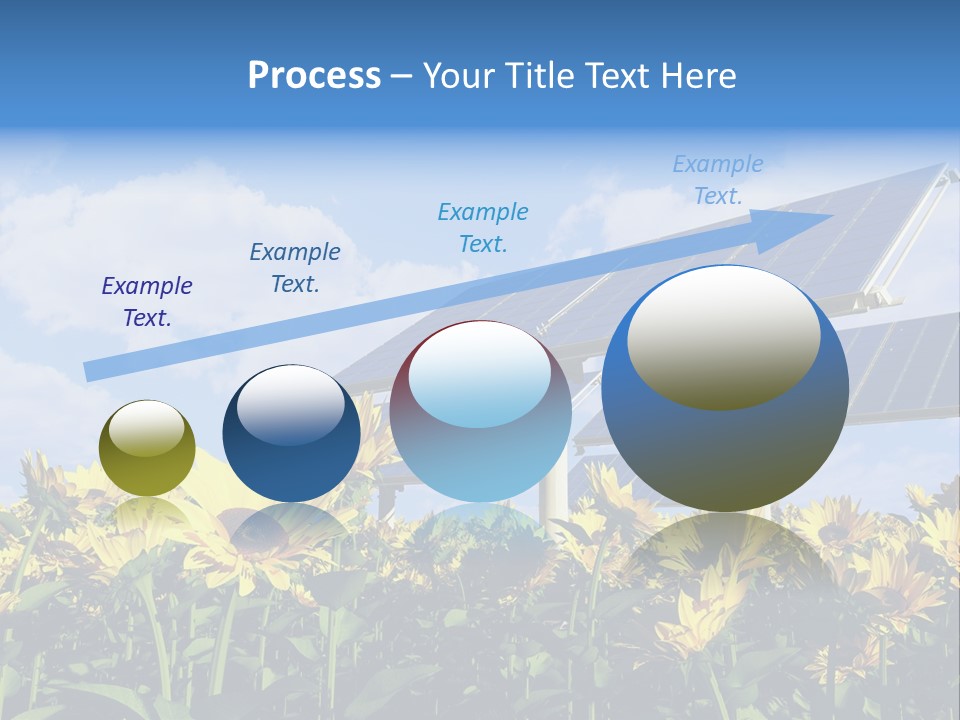 Process – Your Title Text Here

Example Text.

Example Text.

Example Text.

Example Text.